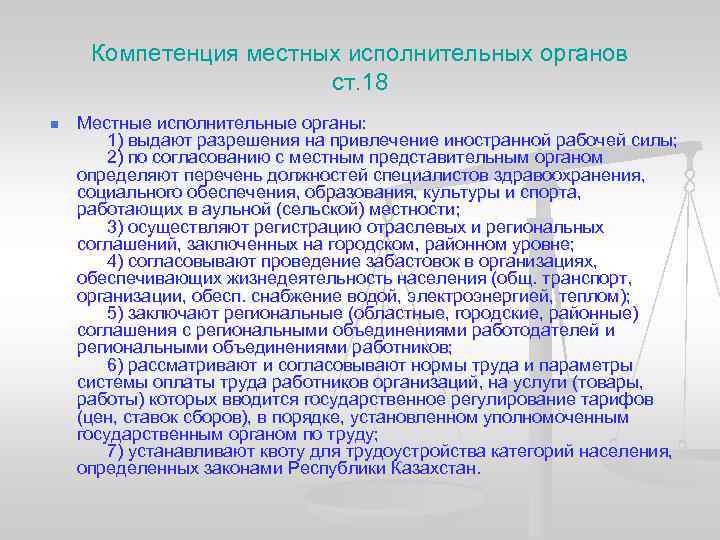 Компетенция местных исполнительных органов ст.18

Местные исполнительные органы:
1) выдают разрешения на привлечение иностранной рабочей силы;
2) по согласованию с местным представительным органом определяют перечень должностей специалистов здравоохранения, социального обеспечения, образования, культуры и спорта, работающих в аульной (сельской) местности;
3) осуществляют регистрацию отраслевых и региональных соглашений, заключенных на городском, районном уровне;
4) согласовывают проведение забастовок в организациях, обеспечивающих жизнедеятельность населения (общ. транспорт, организации, обесп. снабжение водой, электроэнергией, теплом);
5) заключают региональные (областные, городские, районные) соглашения с региональными объединениями работодателей и региональными объединениями работников;
6) рассматривают и согласовывают нормы труда и параметры системы оплаты труда работников организаций, на услуги (товары, работы) которых вводится государственное регулирование тарифов (цен, ставок сборов), в порядке, установленном уполномоченным государственным органом по труду;
7) устанавливают квоту для трудоустройства категорий населения, определенных законами Республики Казахстан.